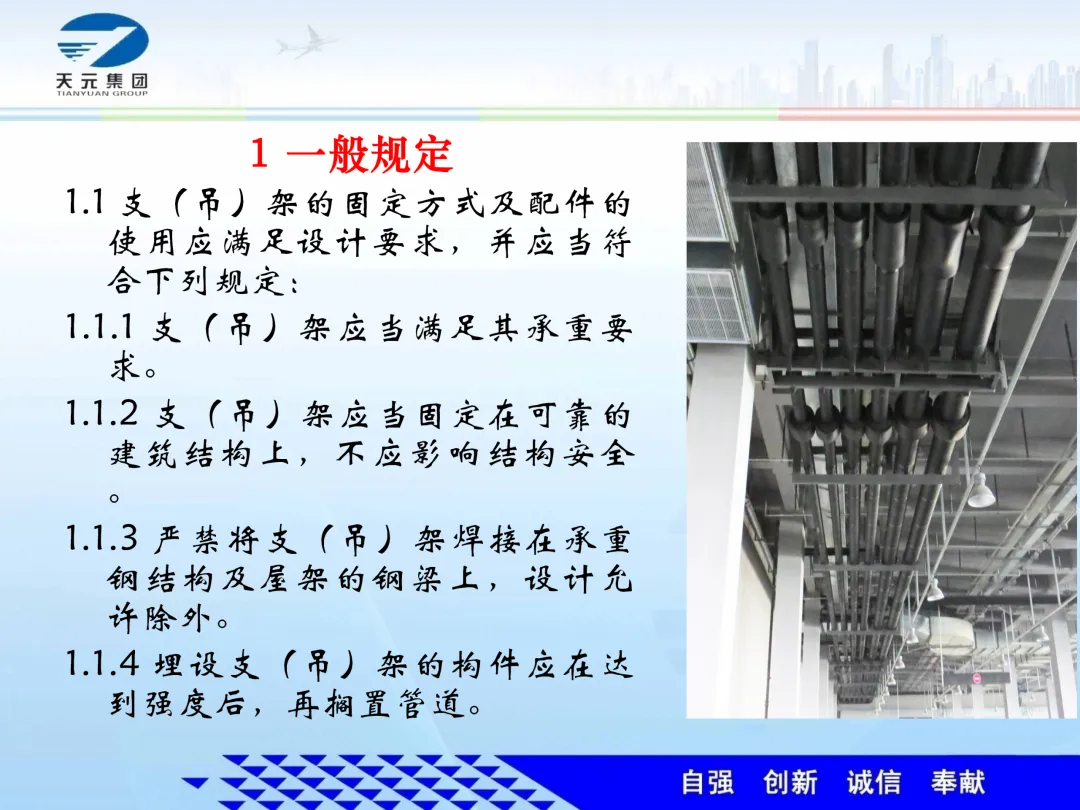 天元集团
TIANYUAN GROUP

1 一般规定

1.1 支（吊）架的固定方式及配件的使用应满足设计要求，并应当符合下列规定：

1.1.1 支（吊）架应当满足其承重要求。

1.1.2 支（吊）架应当固定在可靠的建筑结构上，不应影响结构安全。

1.1.3 严禁将支（吊）架焊接在承重钢结构及屋架的钢梁上，设计允许除外。

1.1.4 埋设支（吊）架的构件应在达到强度后，再搁置管道。

自强 创新 诚信 奉献